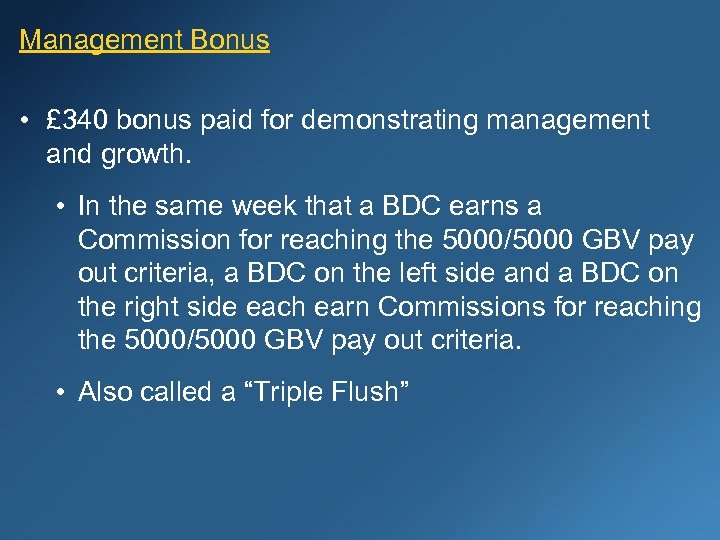 Management Bonus

• £340 bonus paid for demonstrating management and growth.

• In the same week that a BDC earns a Commission for reaching the 5000/5000 GBV pay out criteria, a BDC on the left side and a BDC on the right side each earn Commissions for reaching the 5000/5000 GBV pay out criteria.

• Also called a “Triple Flush”